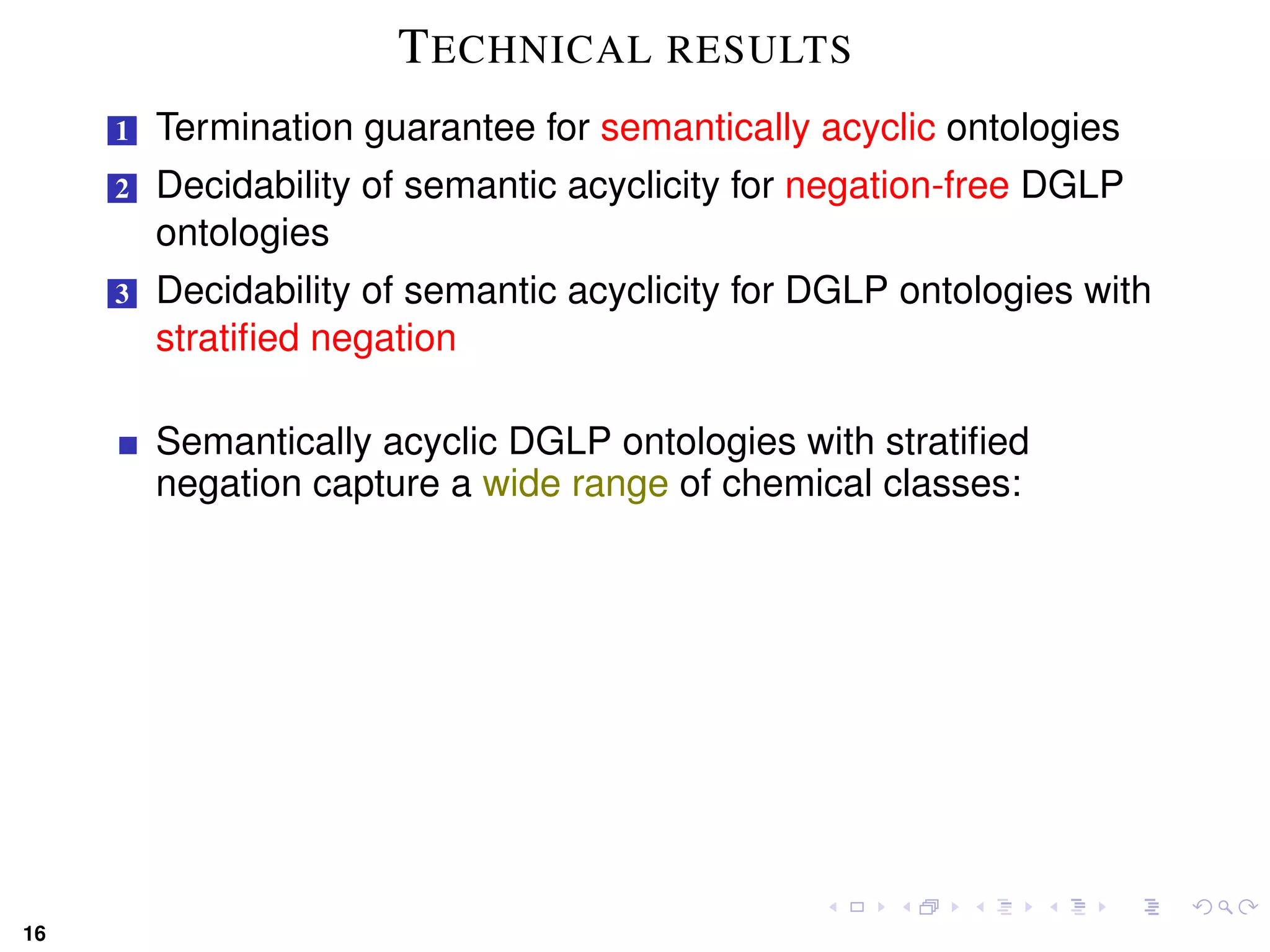 TECHNICAL RESULTS

1 Termination guarantee for semantically acyclic ontologies

2 Decidability of semantic acyclicity for negation-free DGLP ontologies

3 Decidability of semantic acyclicity for DGLP ontologies with stratified negation

Semantically acyclic DGLP ontologies with stratified negation capture a wide range of chemical classes:

16